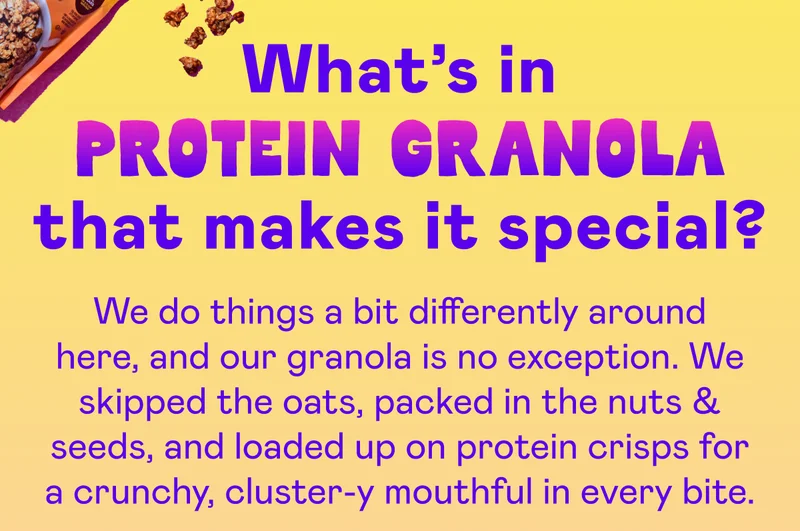 What's in
PROTEIN GRANOLA
that makes it special?

We do things a bit differently around here, and our granola is no exception. We skipped the oats, packed in the nuts & seeds, and loaded up on protein crisps for a crunchy, cluster-y mouthful in every bite.